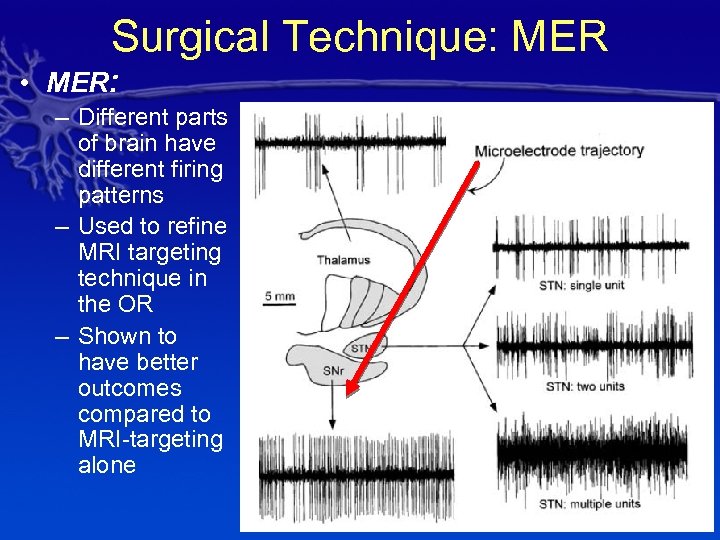 Surgical Technique: MER

• MER:
– Different parts of brain have different firing patterns
– Used to refine MRI targeting technique in the OR
– Shown to have better outcomes compared to MRI-targeting alone

Microelectrode trajectory

Thalamus

5 mm

STN

SNr

STN: single unit

STN: two units

STN: multiple units